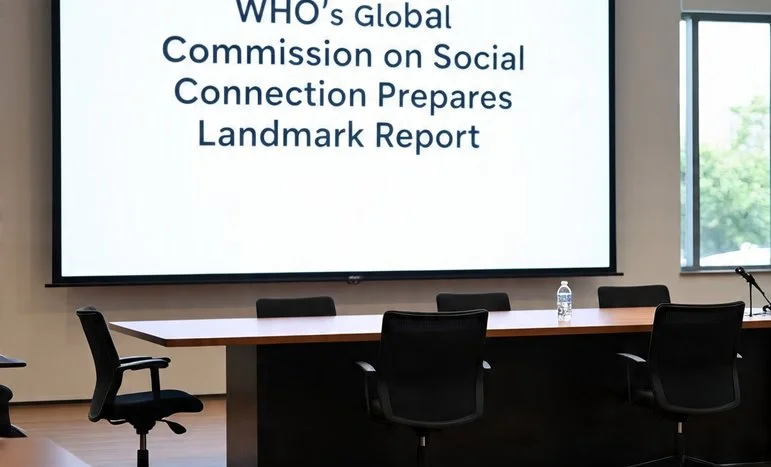 WHO's Global Commission on Social Connection Prepares Landmark Report